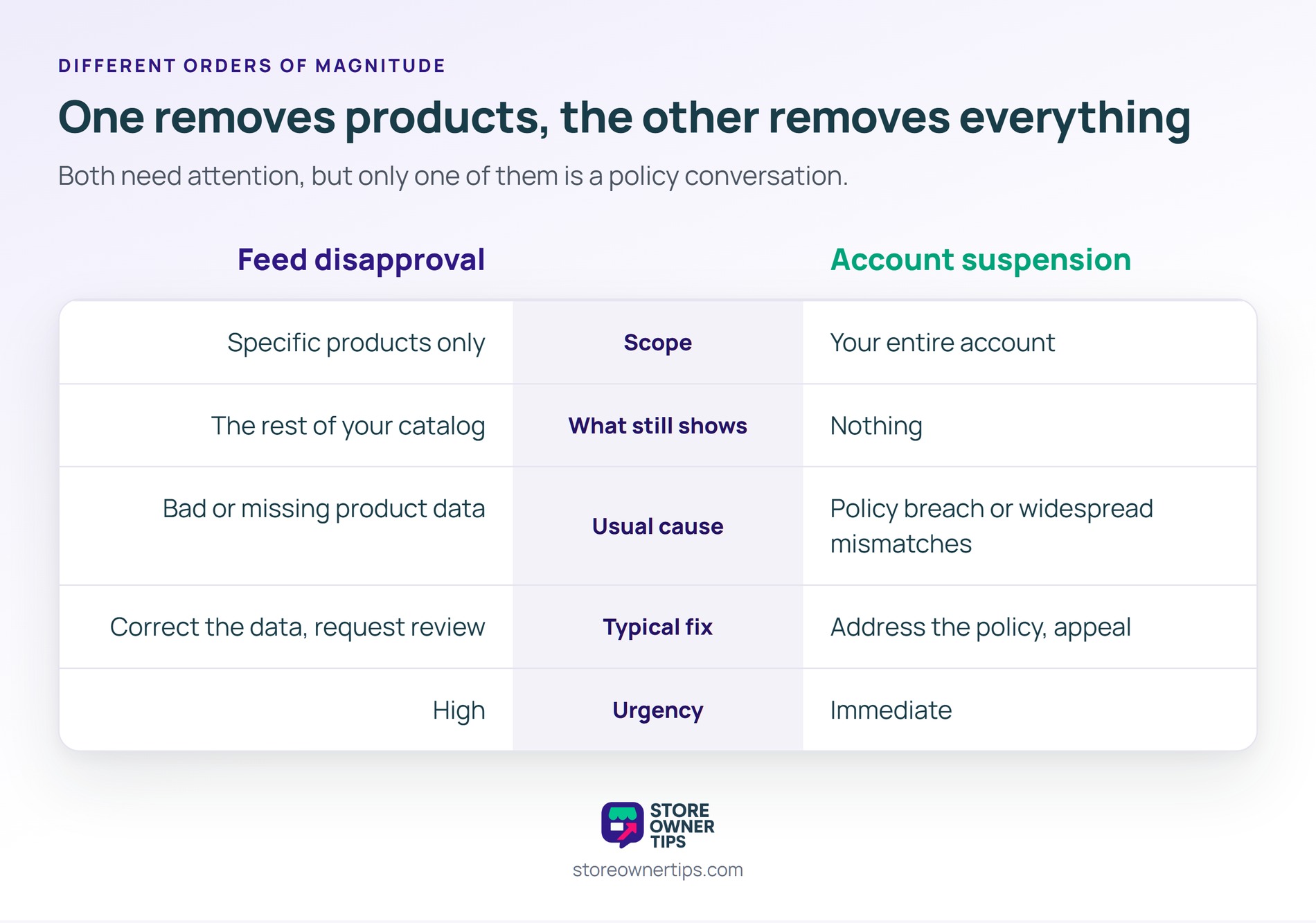 DIFFERENT ORDERS OF MAGNITUDE

One removes products, the other removes everything

Both need attention, but only one of them is a policy conversation.

| Feed disapproval | | Account suspension |
|---|---|---|
| Specific products only | Scope | Your entire account |
| The rest of your catalog | What still shows | Nothing |
| Bad or missing product data | Usual cause | Policy breach or widespread mismatches |
| Correct the data, request review | Typical fix | Address the policy, appeal |
| High | Urgency | Immediate |

STORE OWNER TIPS

storeownertips.com